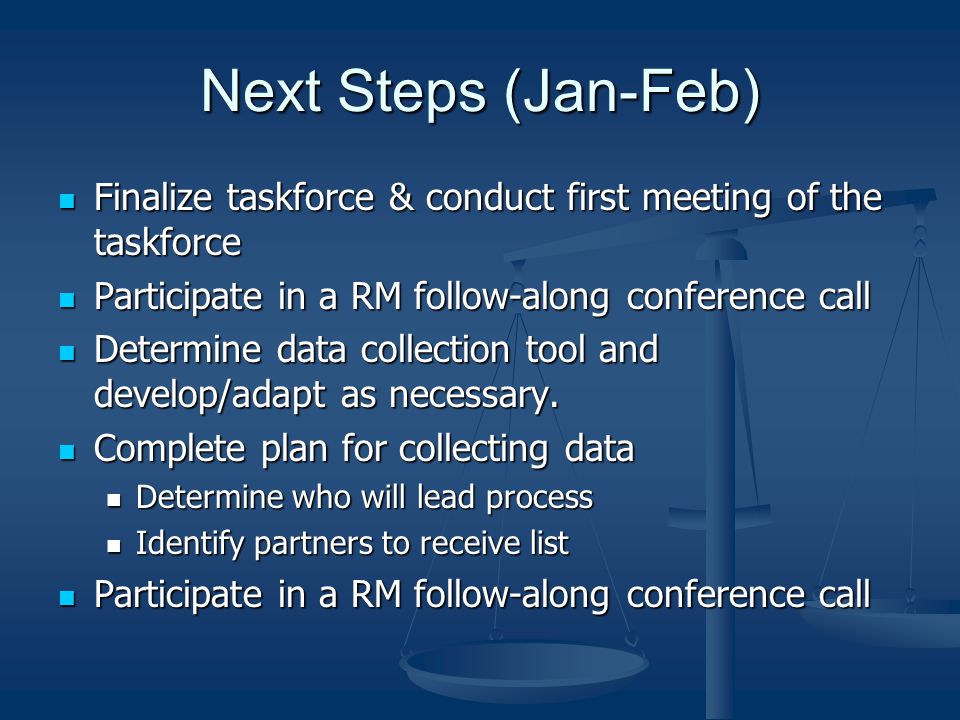 Next Steps (Jan-Feb)

- Finalize taskforce & conduct first meeting of the taskforce
- Participate in a RM follow-along conference call
- Determine data collection tool and develop/adapt as necessary.
- Complete plan for collecting data
  - Determine who will lead process
  - Identify partners to receive list
- Participate in a RM follow-along conference call